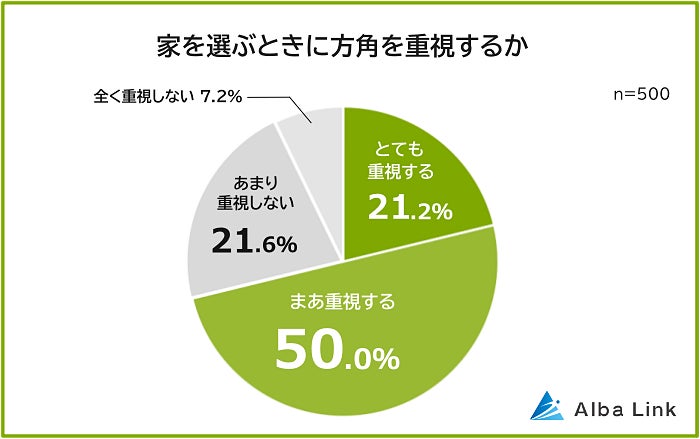 家を選ぶときに方角を重視するか

n=500

全く重視しない 7.2%

とても重視する 21.2%

あまり重視しない 21.6%

まあ重視する 50.0%

Alba Link